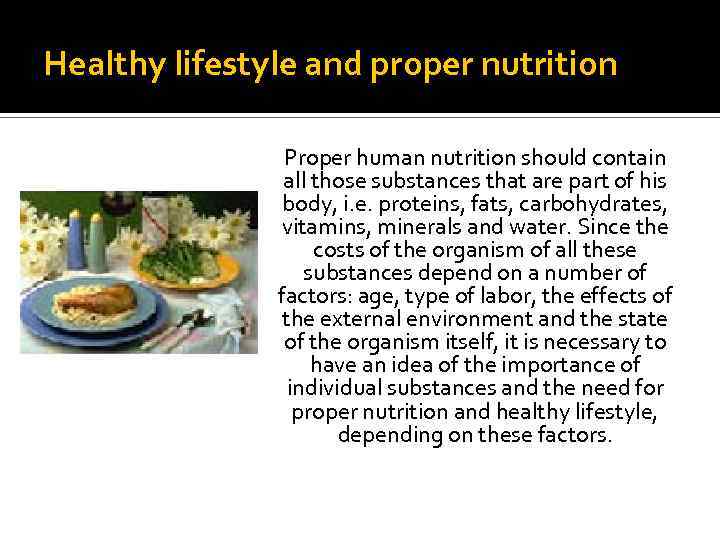 Healthy lifestyle and proper nutrition

Proper human nutrition should contain all those substances that are part of his body, i.e. proteins, fats, carbohydrates, vitamins, minerals and water. Since the costs of the organism of all these substances depend on a number of factors: age, type of labor, the effects of the external environment and the state of the organism itself, it is necessary to have an idea of the importance of individual substances and the need for proper nutrition and healthy lifestyle, depending on these factors.